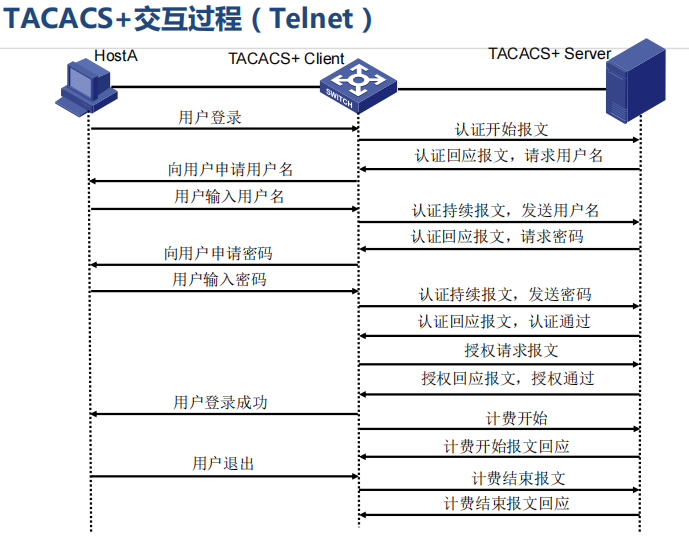 TACACS+交互过程（Telnet）

HostA

TACACS+ Client

TACACS+ Server

SWITCH

用户登录

认证开始报文

认证回应报文，请求用户名

向用户申请用户名

用户输入用户名

认证持续报文，发送用户名

认证回应报文，请求密码

向用户申请密码

用户输入密码

认证持续报文，发送密码

认证回应报文，认证通过

授权请求报文

授权回应报文，授权通过

用户登录成功

计费开始

计费开始报文回应

用户退出

计费结束报文

计费结束报文回应